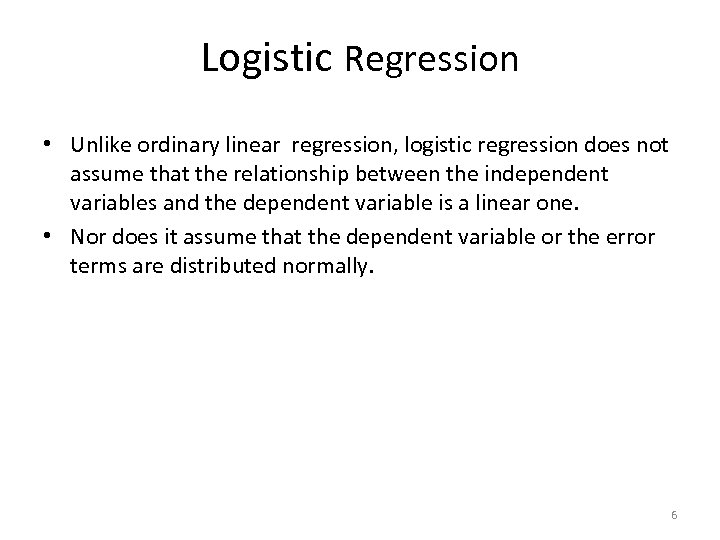 Logistic Regression

• Unlike ordinary linear regression, logistic regression does not assume that the relationship between the independent variables and the dependent variable is a linear one.

• Nor does it assume that the dependent variable or the error terms are distributed normally.

6